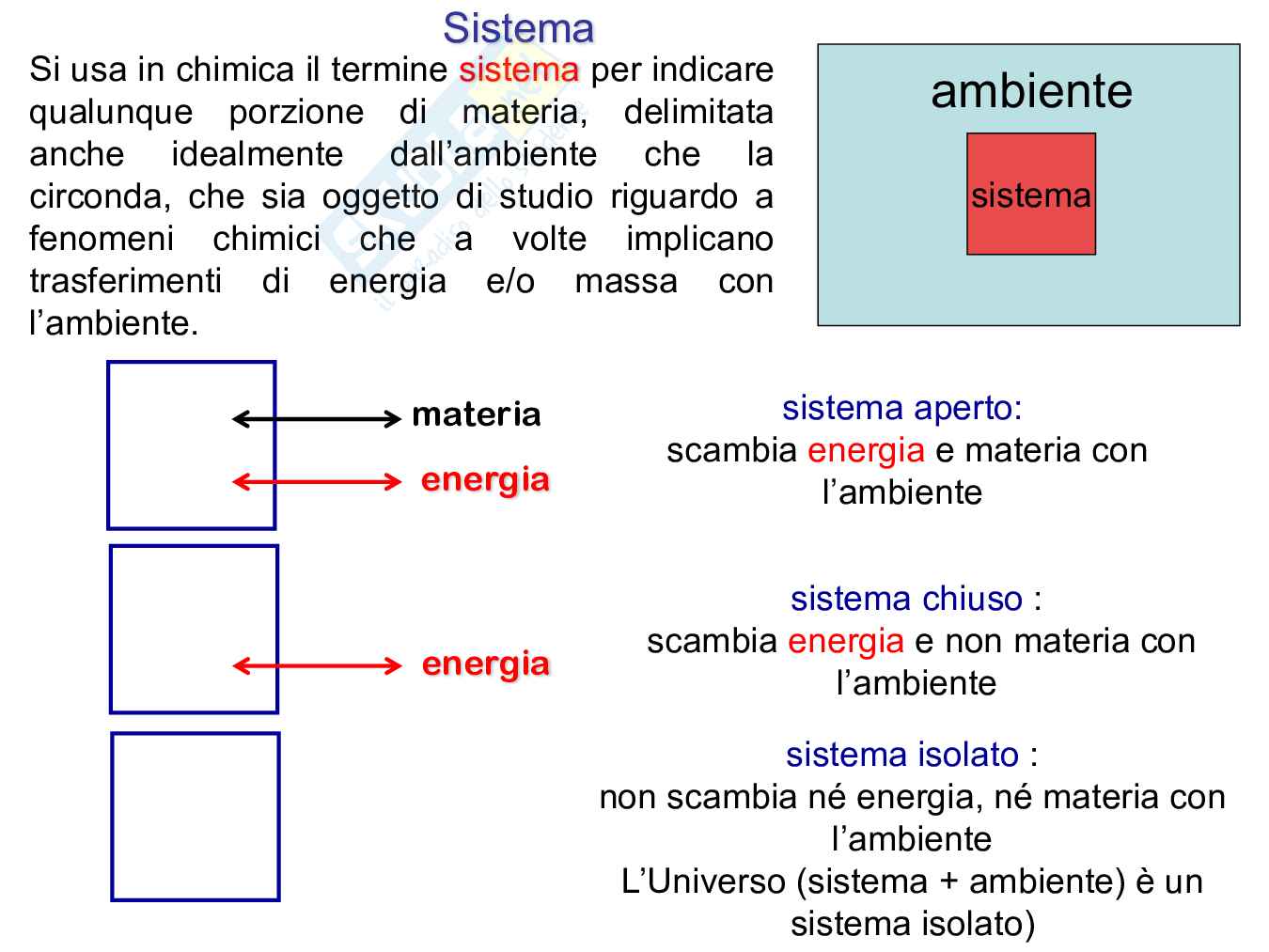 Sistema

Si usa in chimica il termine sistema per indicare qualunque porzione di materia, delimitata anche idealmente dall’ambiente che la circonda, che sia oggetto di studio riguardo a fenomeni chimici che a volte implicano trasferimenti di energia e/o massa con l’ambiente.

ambiente

sistema

materia

energia

sistema aperto:
scambia energia e materia con l’ambiente

energia

sistema chiuso :
scambia energia e non materia con l’ambiente

sistema isolato :
non scambia né energia, né materia con l’ambiente
L’Universo (sistema + ambiente) è un sistema isolato)